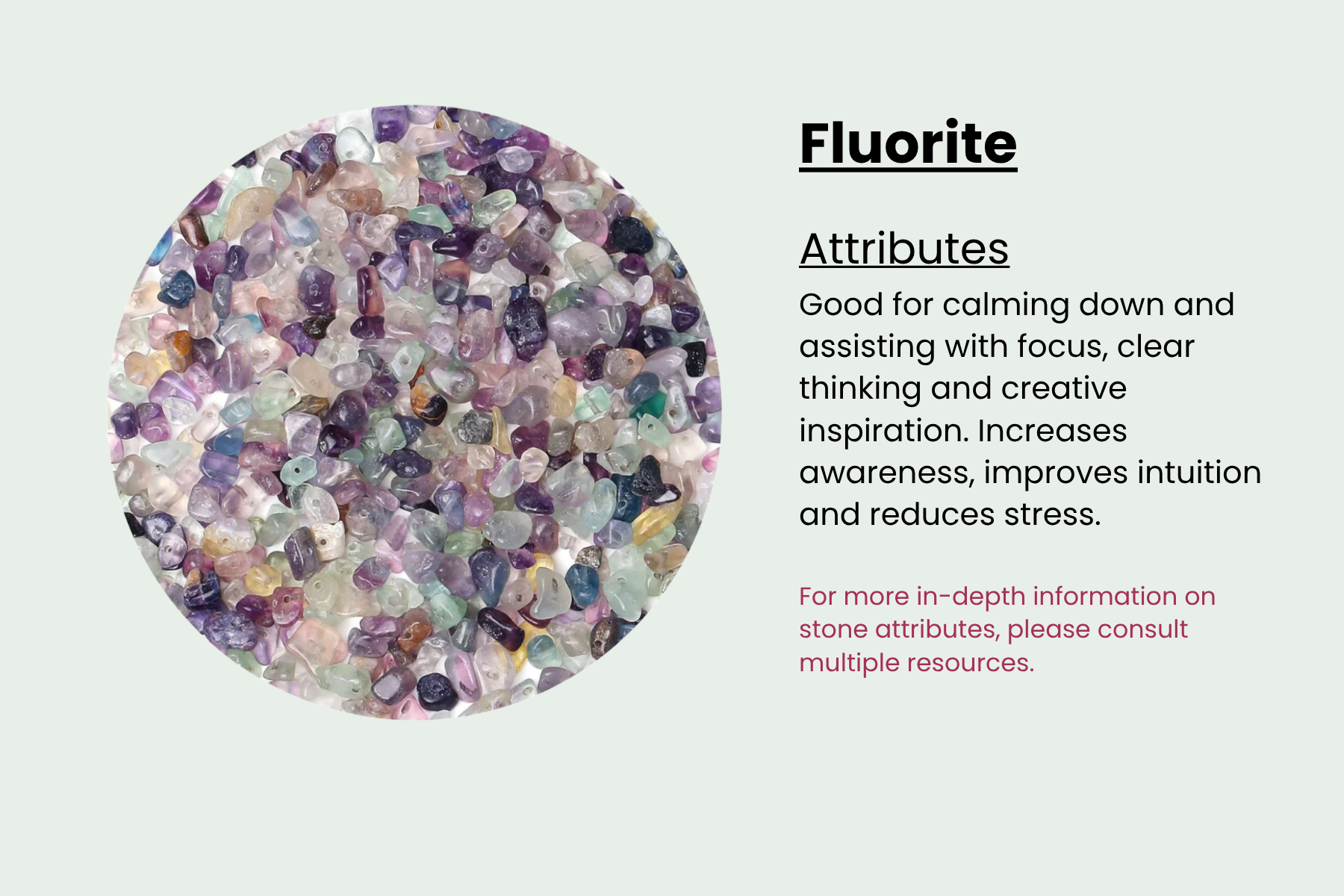 Fluorite

Attributes

Good for calming down and assisting with focus, clear thinking and creative inspiration. Increases awareness, improves intuition and reduces stress.

For more in-depth information on stone attributes, please consult multiple resources.